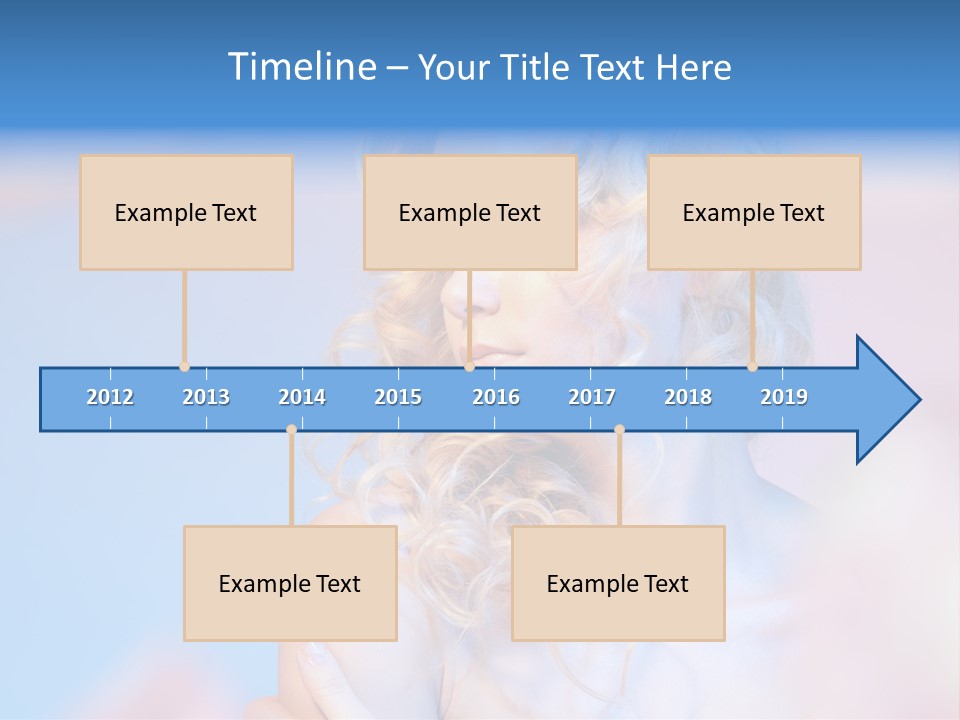 Timeline – Your Title Text Here

Example Text

Example Text

Example Text

2012 2013 2014 2015 2016 2017 2018 2019

Example Text

Example Text